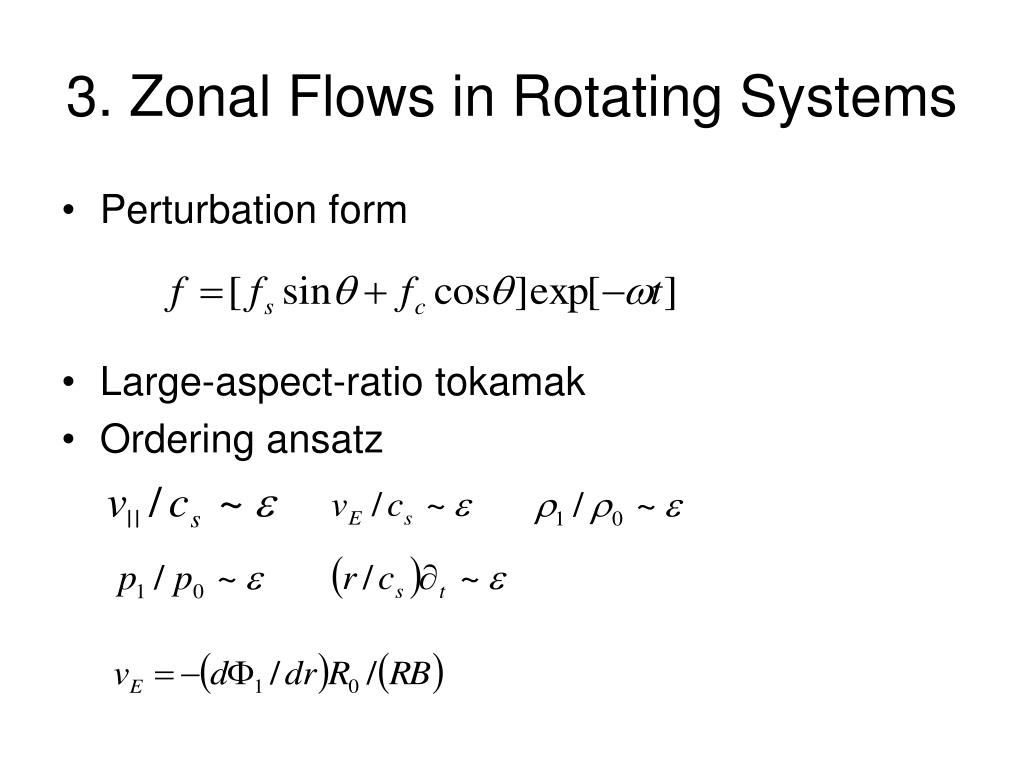 3. Zonal Flows in Rotating Systems

• Perturbation form

$f = [f_s \sin\theta + f_c \cos\theta]\exp[-\omega t]$

• Large-aspect-ratio tokamak
• Ordering ansatz

$v_{||} / c_s \sim \varepsilon$ $v_E / c_s \sim \varepsilon$ $\rho_1 / \rho_0 \sim \varepsilon$

$p_1 / p_0 \sim \varepsilon$ $(r / c_s)\partial_t \sim \varepsilon$

$v_E = -(d\Phi_1 / dr)R_0 / (RB)$